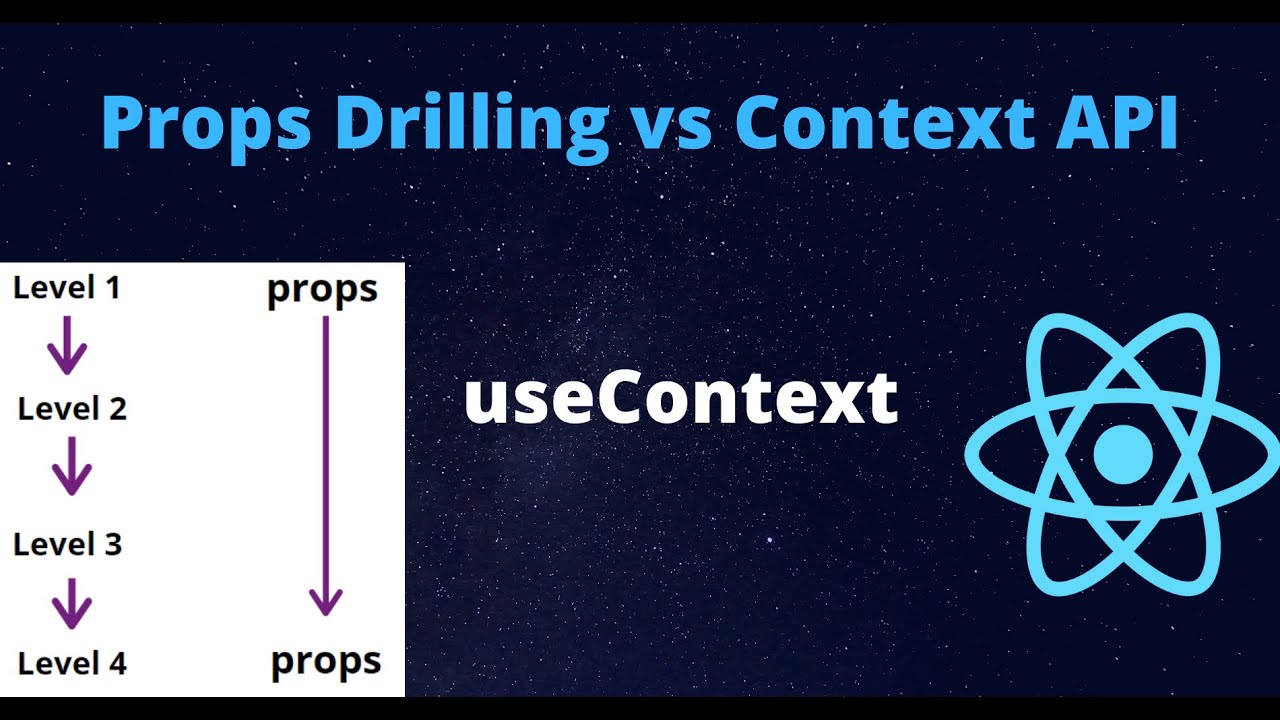 Props Drilling vs Context API

Level 1
Level 2
Level 3
Level 4

props
props

useContext